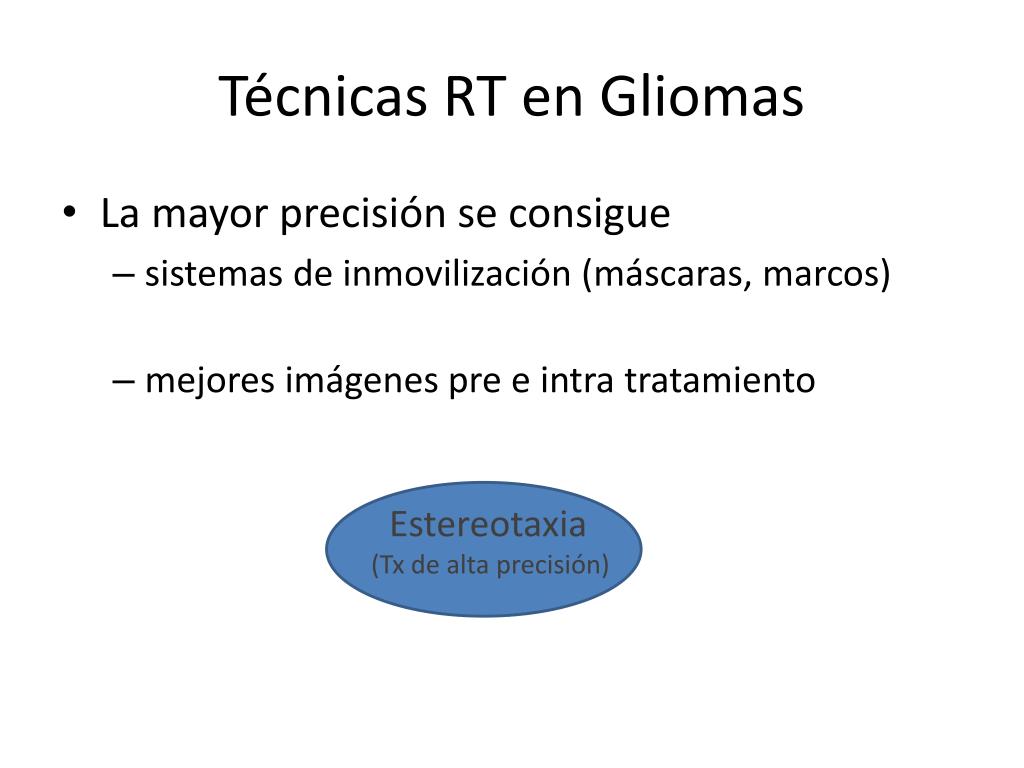 Técnicas RT en Gliomas

• La mayor precisión se consigue
– sistemas de inmovilización (máscaras, marcos)

– mejores imágenes pre e intra tratamiento

Estereotaxia
(Tx de alta precisión)